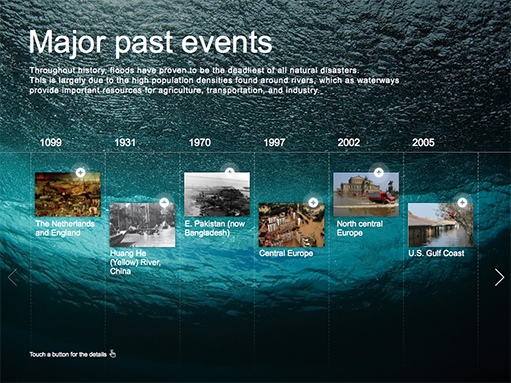 Major past events

Throughout history, floods have proven to be the deadliest of all natural disasters. This is largely due to the high population densities found around rivers, which as waterways provide important resources for agriculture, transportation, and industry.

1099

The Netherlands and England

1931

Huang He (Yellow) River, China

1970

E. Pakistan (now Bangladesh)

1997

Central Europe

2002

North central Europe

2005

U.S. Gulf Coast

Touch a button for the details